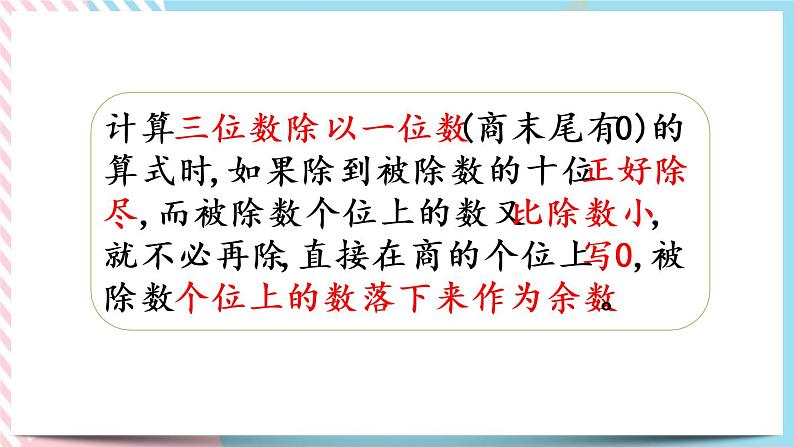 计算三位数除以一位数(商末尾有0)的算式时,如果除到被除数的十位正好除尽,而被除数个位上的数又比除数小,就不必再除,直接在商的个位上写0,被除数个位上的数落下来作为余数。